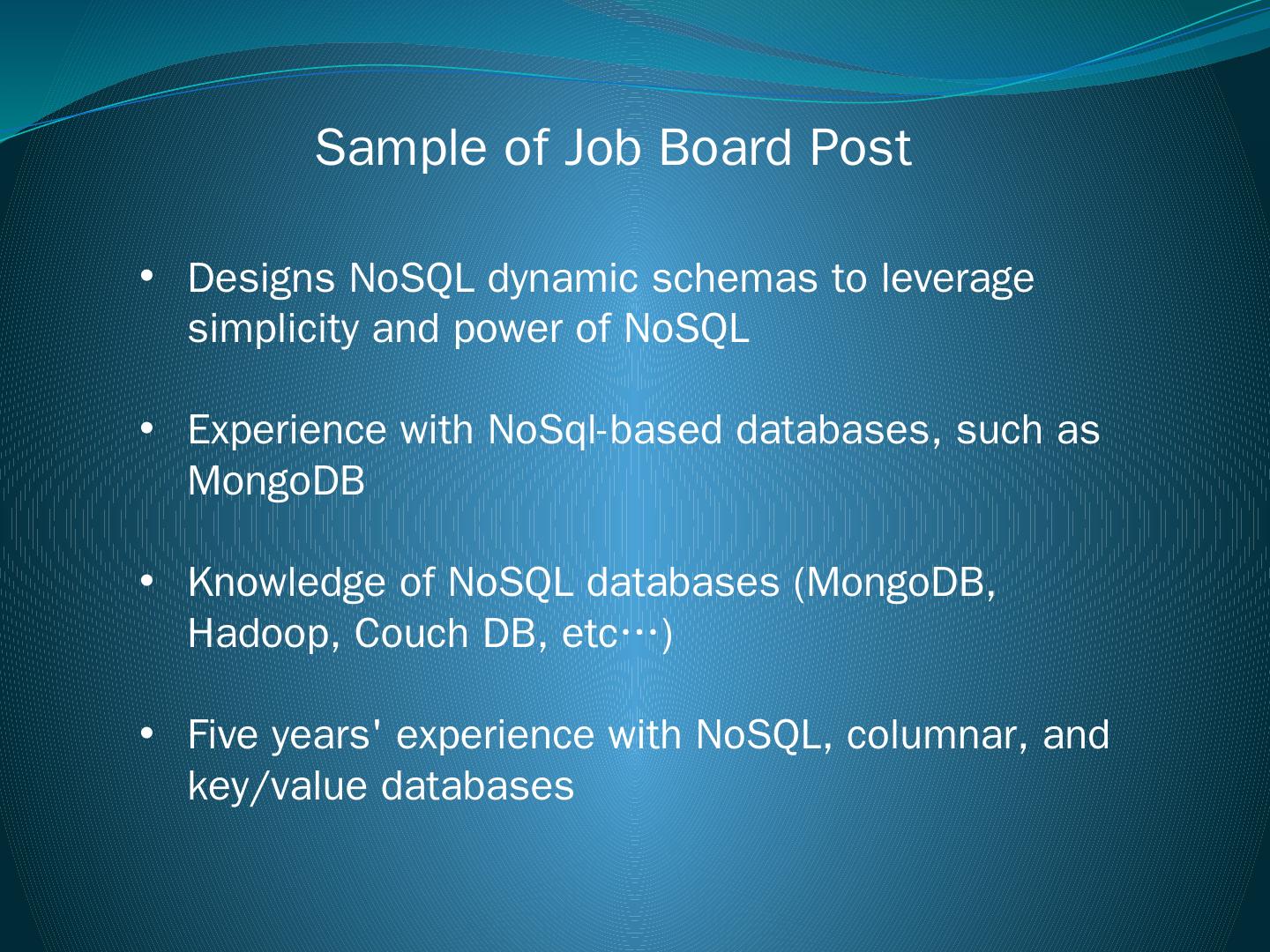 Sample of Job Board Post

• Designs NoSQL dynamic schemas to leverage simplicity and power of NoSQL

• Experience with NoSql-based databases, such as MongoDB

• Knowledge of NoSQL databases (MongoDB, Hadoop, Couch DB, etc…)

• Five years' experience with NoSQL, columnar, and key/value databases